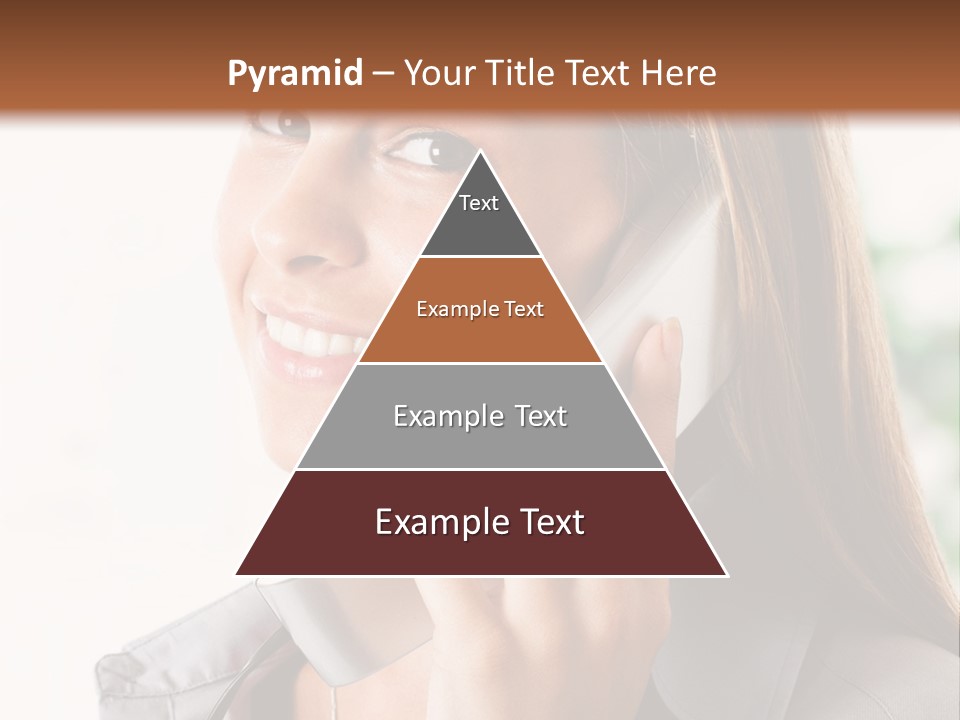 Pyramid – Your Title Text Here

Text

Example Text

Example Text

Example Text